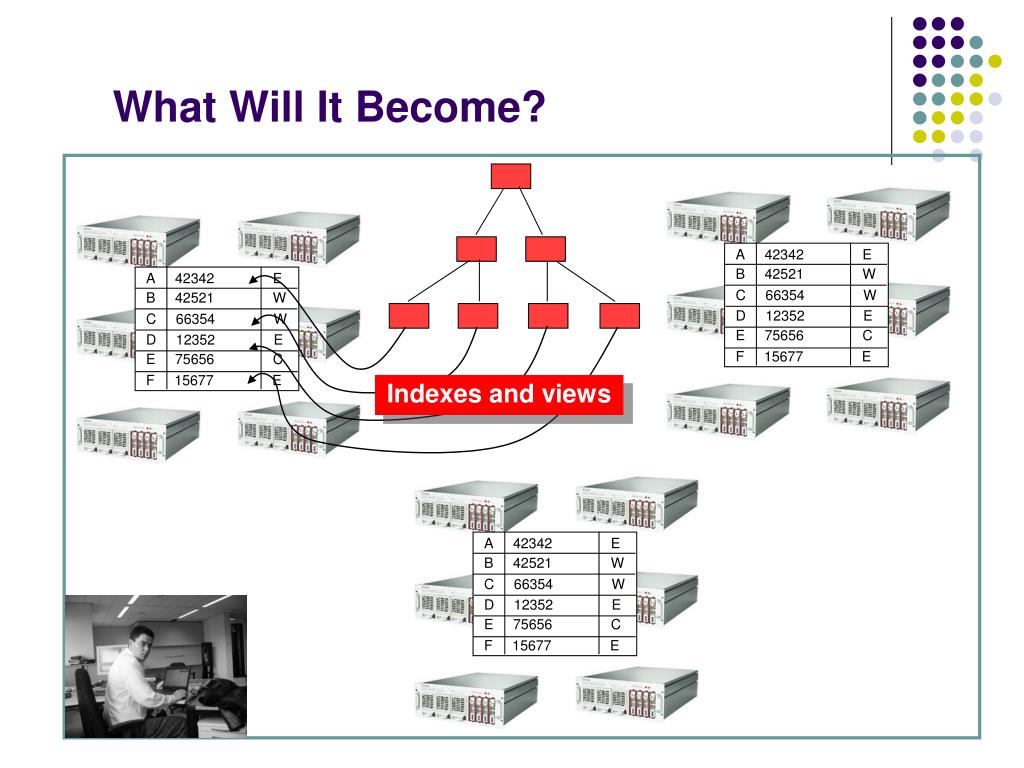 What Will It Become?

| A | 42342 | E |
|---|---|---|
| B | 42521 | W |
| C | 66354 | W |
| D | 12352 | E |
| E | 75656 | C |
| F | 15677 | E |

Indexes and views

| A | 42342 | E |
|---|---|---|
| B | 42521 | W |
| C | 66354 | W |
| D | 12352 | E |
| E | 75656 | C |
| F | 15677 | E |

| A | 42342 | E |
|---|---|---|
| B | 42521 | W |
| C | 66354 | W |
| D | 12352 | E |
| E | 75656 | C |
| F | 15677 | E |